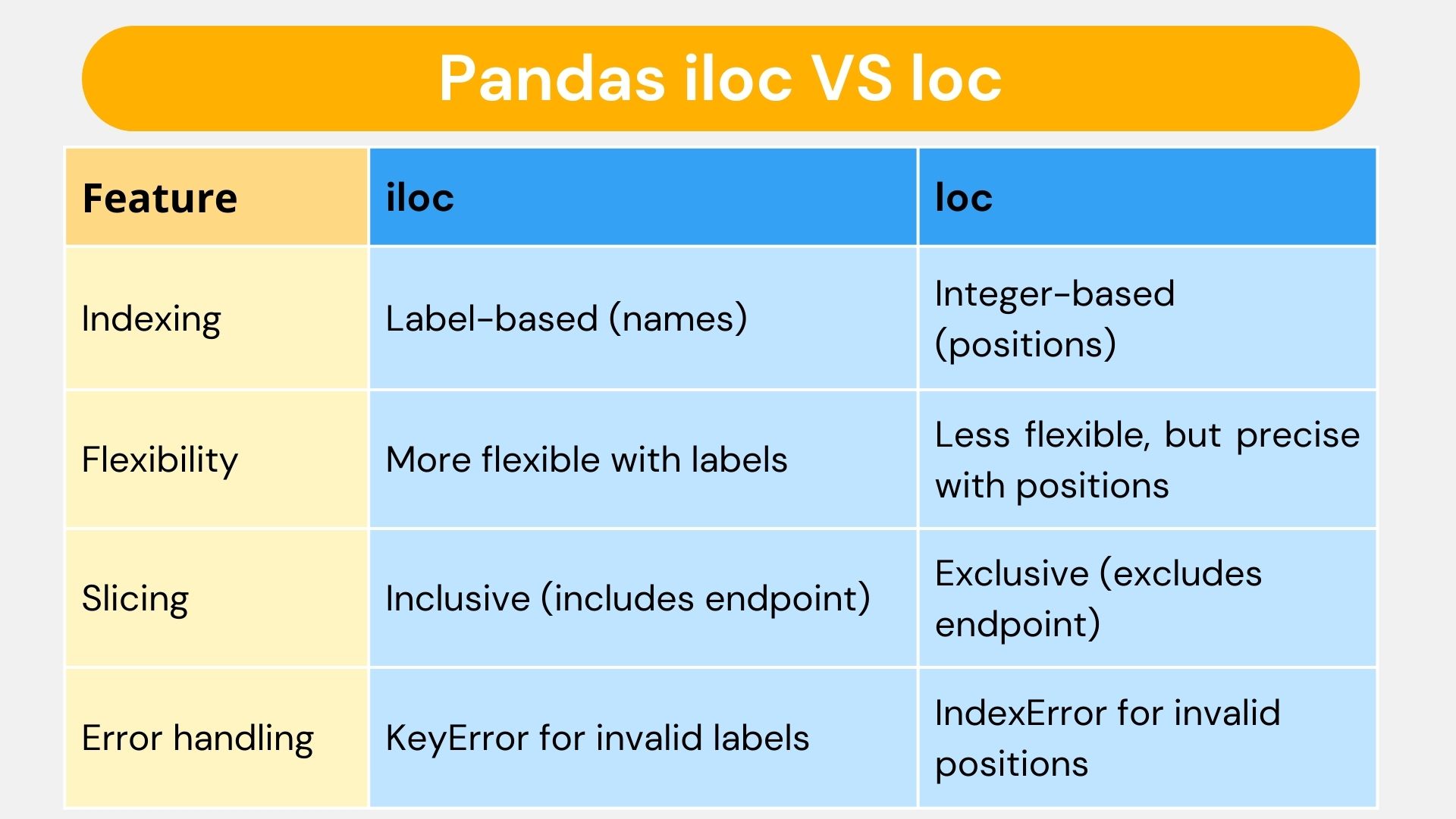 Pandas iloc VS loc

| Feature | iloc | loc |
|---|---|---|
| Indexing | Label-based (names) | Integer-based (positions) |
| Flexibility | More flexible with labels | Less flexible, but precise with positions |
| Slicing | Inclusive (includes endpoint) | Exclusive (excludes endpoint) |
| Error handling | KeyError for invalid labels | IndexError for invalid positions |